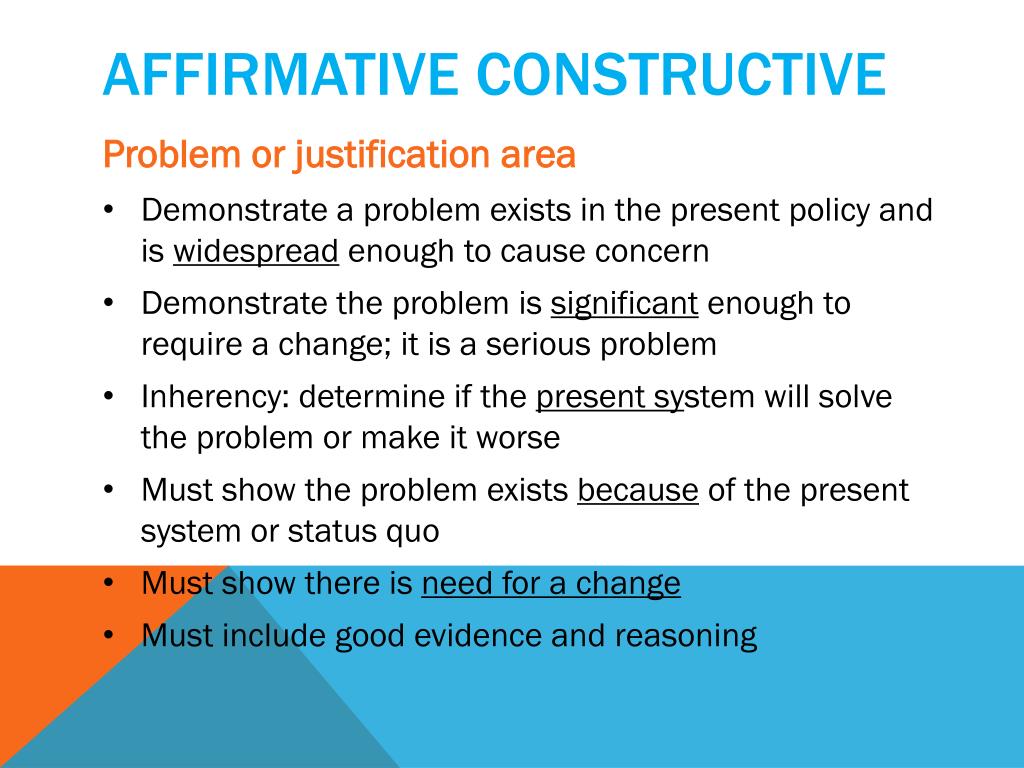 AFFIRMATIVE CONSTRUCTIVE

Problem or justification area

• Demonstrate a problem exists in the present policy and is widespread enough to cause concern
• Demonstrate the problem is significant enough to require a change; it is a serious problem
• Inherency: determine if the present system will solve the problem or make it worse
• Must show the problem exists because of the present system or status quo
• Must show there is need for a change
• Must include good evidence and reasoning